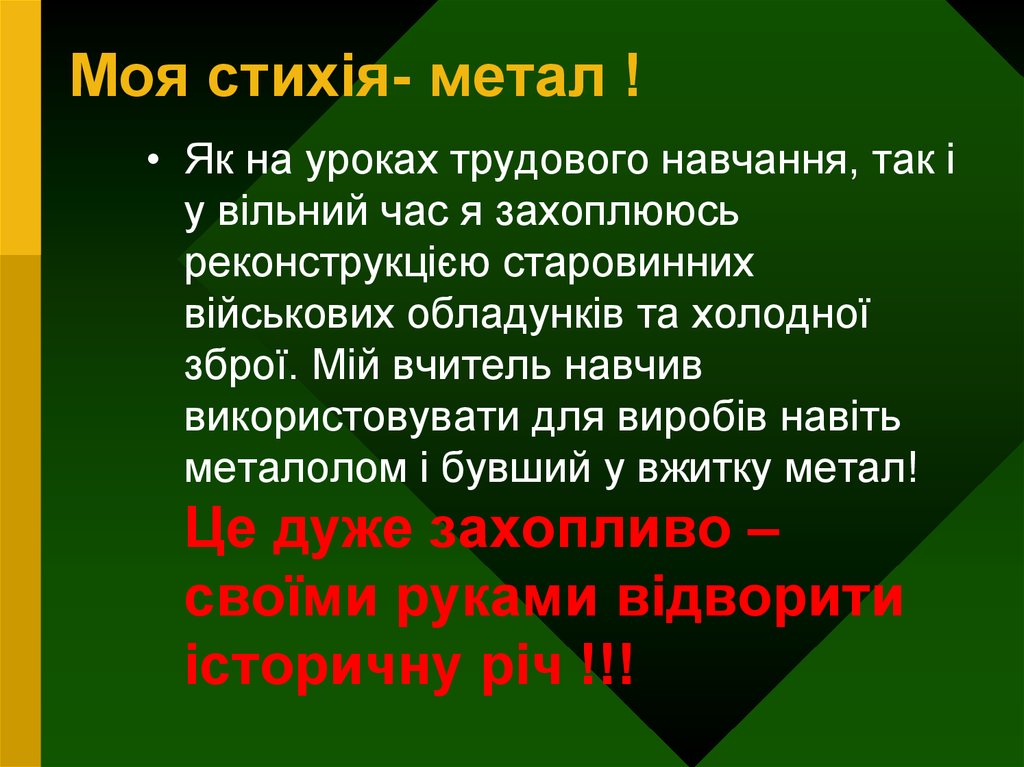 Моя стихія- метал !

• Як на уроках трудового навчання, так і у вільний час я захоплююсь реконструкцією старовинних військових обладунків та холодної зброї. Мій вчитель навчив використовувати для виробів навіть металолом і бувший у вжитку метал! Це дуже захопливо – своїми руками відворити історичну річ !!!